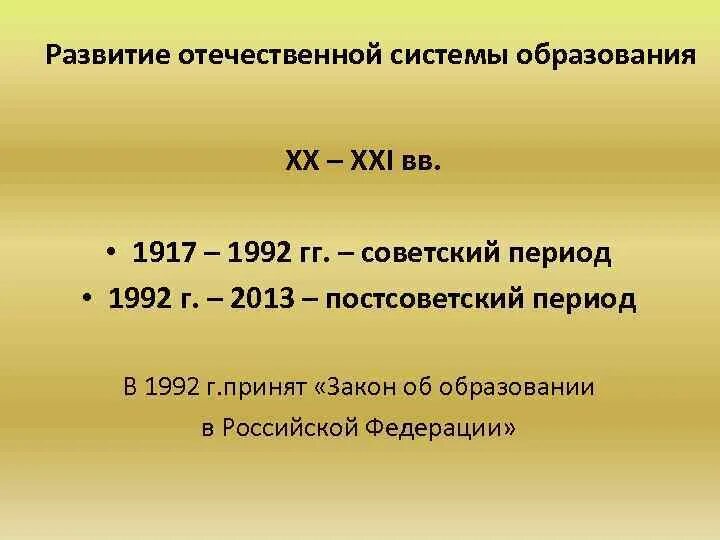 Развитие отечественной системы образования

XX – XXI вв.

• 1917 – 1992 гг. – советский период
• 1992 г. – 2013 – постсоветский период

В 1992 г.принят «Закон об образовании в Российской Федерации»